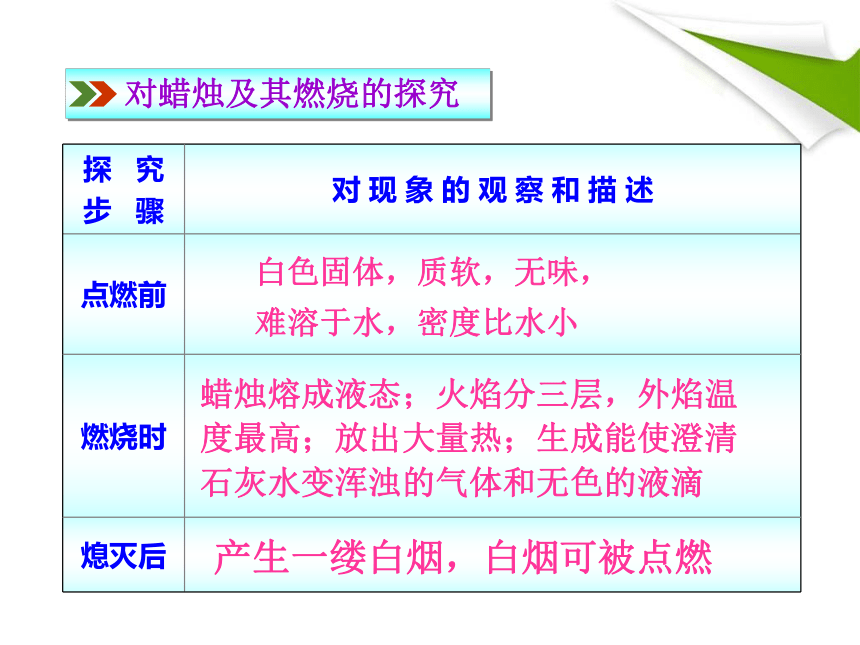 对蜡烛及其燃烧的探究

| 探究步骤 | 对现象的观察和描述 |
|---|---|
| 点燃前 | 白色固体，质软，无味，难溶于水，密度比水小 |
| 燃烧时 | 蜡烛熔成液态；火焰分三层，外焰温度最高；放出大量热；生成能使澄清石灰水变浑浊的气体和无色的液滴 |
| 熄灭后 | 产生一缕白烟，白烟可被点燃 |